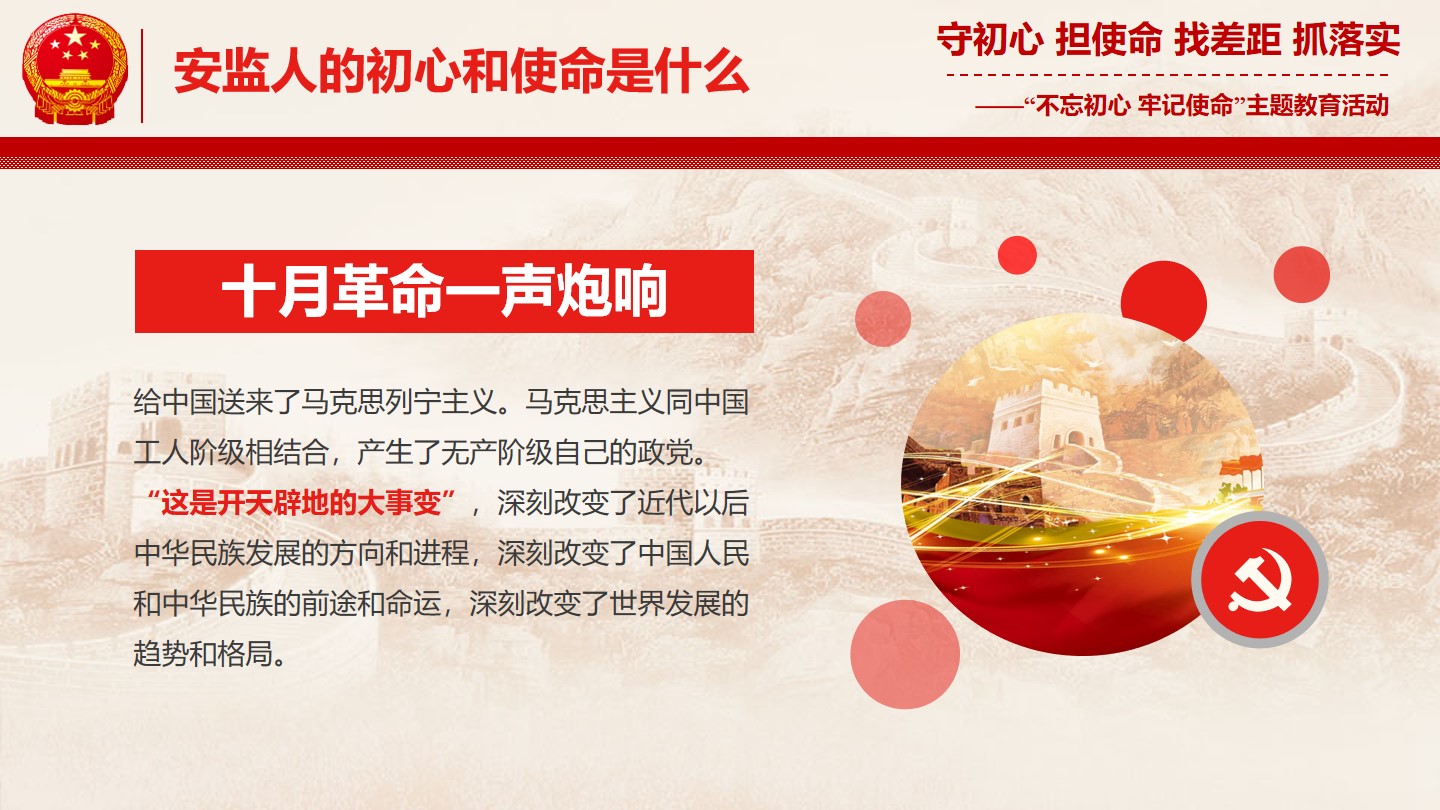 安监人的初心和使命是什么

守初心 担使命 找差距 抓落实

——“不忘初心 牢记使命”主题教育活动

十月革命一声炮响

给中国送来了马克思列宁主义。马克思主义同中国工人阶级相结合，产生了无产阶级自己的政党。“这是开天辟地的大事变”，深刻改变了近代以后中华民族发展的方向和进程，深刻改变了中国人民和中华民族的前途和命运，深刻改变了世界发展的趋势和格局。